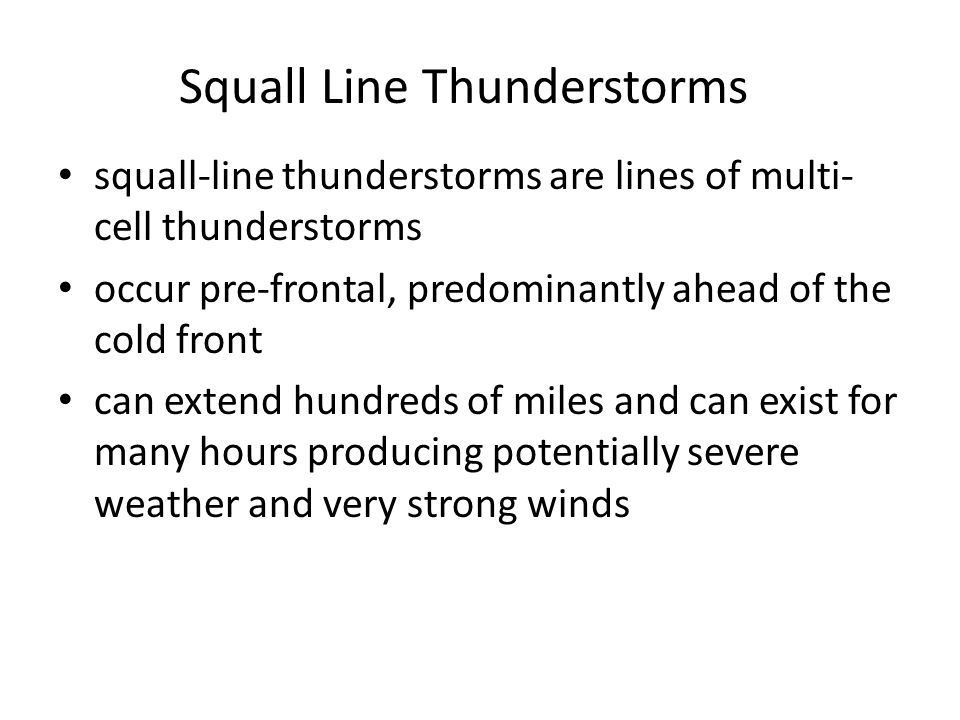 Squall Line Thunderstorms

• squall-line thunderstorms are lines of multi-cell thunderstorms
• occur pre-frontal, predominantly ahead of the cold front
• can extend hundreds of miles and can exist for many hours producing potentially severe weather and very strong winds